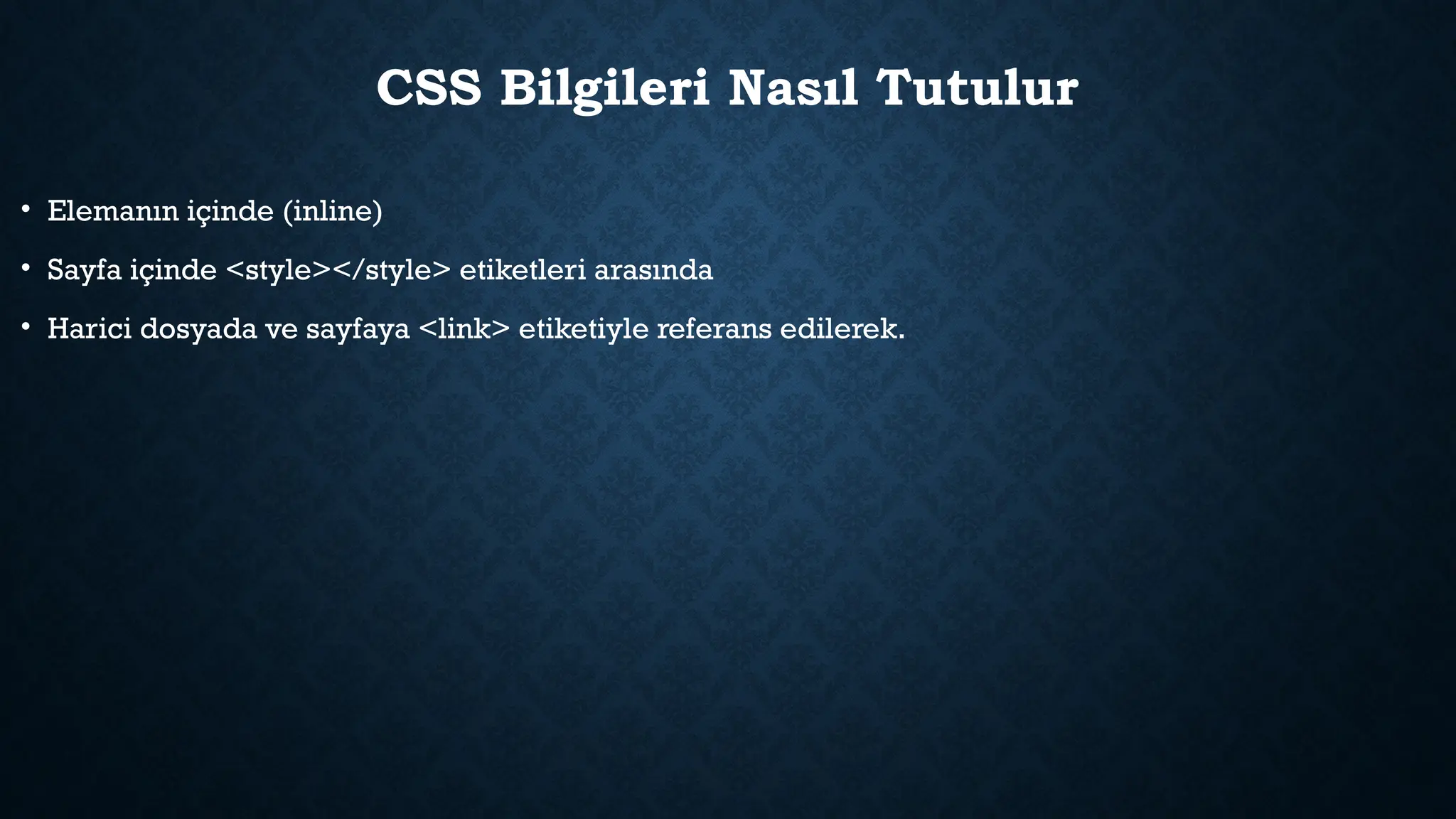 CSS Bilgileri Nasıl Tutulur

• Elemanın içinde (inline)
• Sayfa içinde <style></style> etiketleri arasında
• Harici dosyada ve sayfaya <link> etiketiyle referans edilerek.